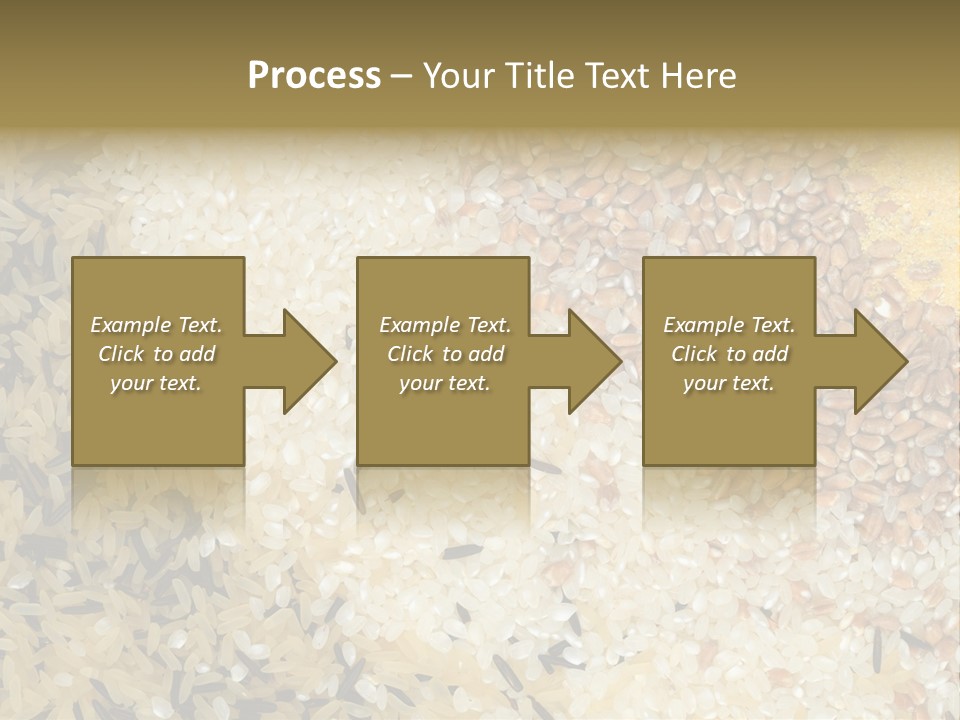 Process – Your Title Text Here

Example Text. Click to add your text.

Example Text. Click to add your text.

Example Text. Click to add your text.